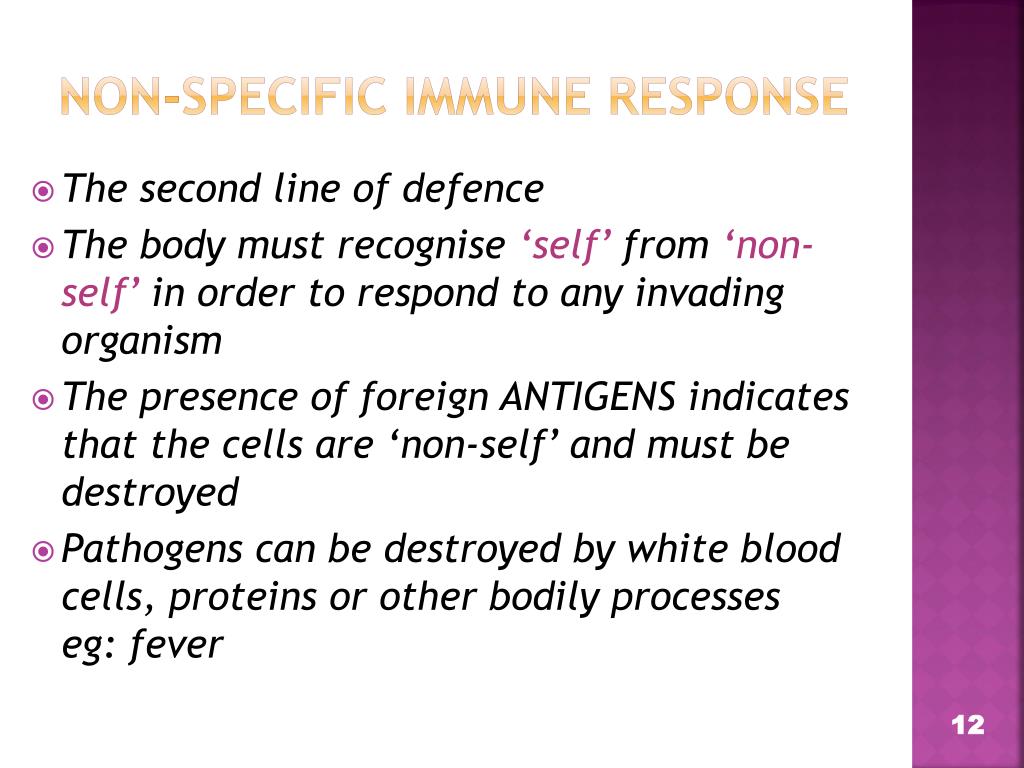 NON-SPECIFIC IMMUNE RESPONSE

The second line of defence

The body must recognise ‘self’ from ‘non-self’ in order to respond to any invading organism

The presence of foreign ANTIGENS indicates that the cells are ‘non-self’ and must be destroyed

Pathogens can be destroyed by white blood cells, proteins or other bodily processes eg: fever

12